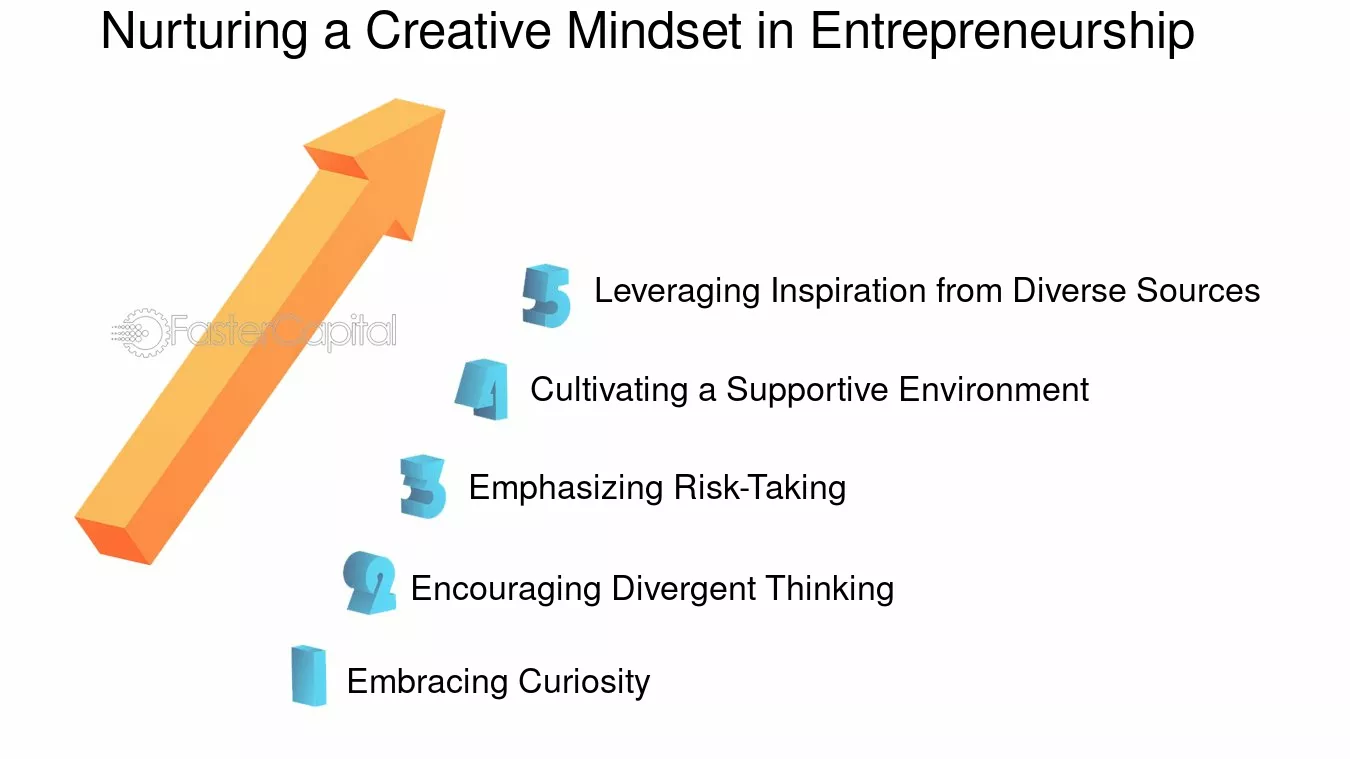 Nurturing a Creative Mindset in Entrepreneurship

FasterCapital

5 Leveraging Inspiration from Diverse Sources

4 Cultivating a Supportive Environment

3 Emphasizing Risk-Taking

2 Encouraging Divergent Thinking

1 Embracing Curiosity